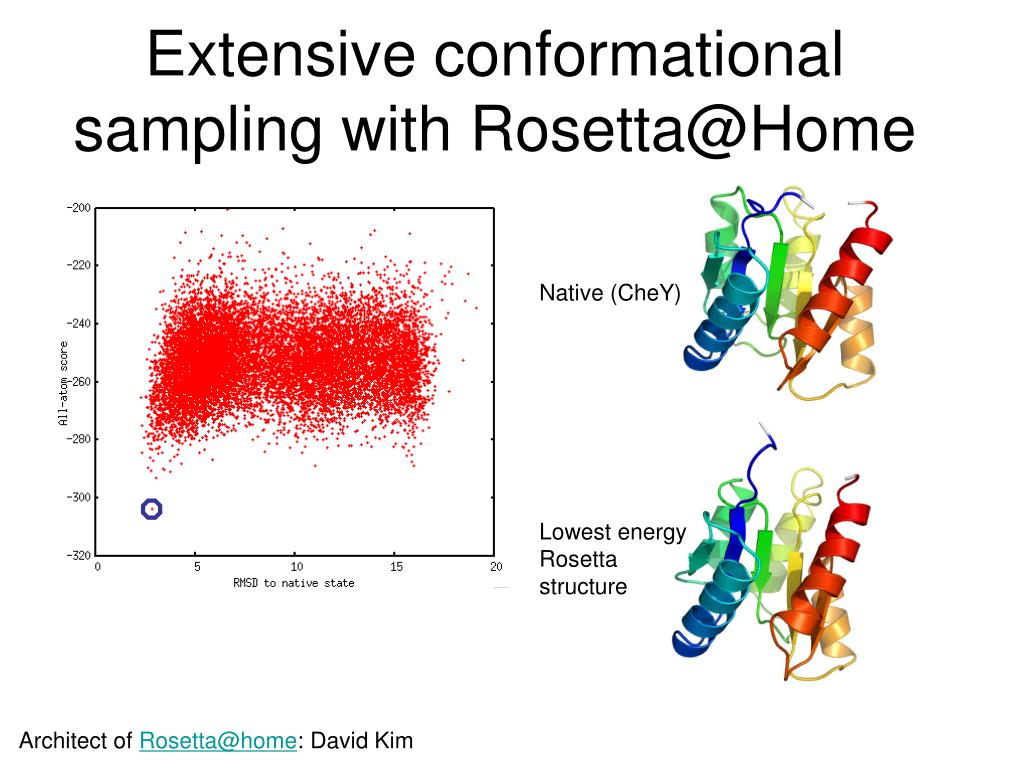 Extensive conformational sampling with Rosetta@Home

-200
-220
-240
-260
-280
-300
-320
All-atom score
0
5
10
15
20
RMSD to native state

Native (CheY)

Lowest energy Rosetta structure

Architect of Rosetta@home: David Kim